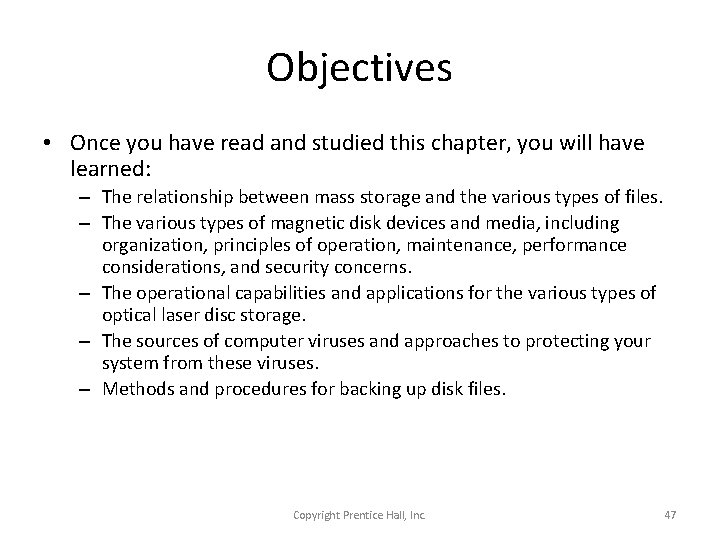 Objectives

• Once you have read and studied this chapter, you will have learned:

– The relationship between mass storage and the various types of files.

– The various types of magnetic disk devices and media, including organization, principles of operation, maintenance, performance considerations, and security concerns.

– The operational capabilities and applications for the various types of optical laser disc storage.

– The sources of computer viruses and approaches to protecting your system from these viruses.

– Methods and procedures for backing up disk files.

Copyright Prentice Hall, Inc.

47